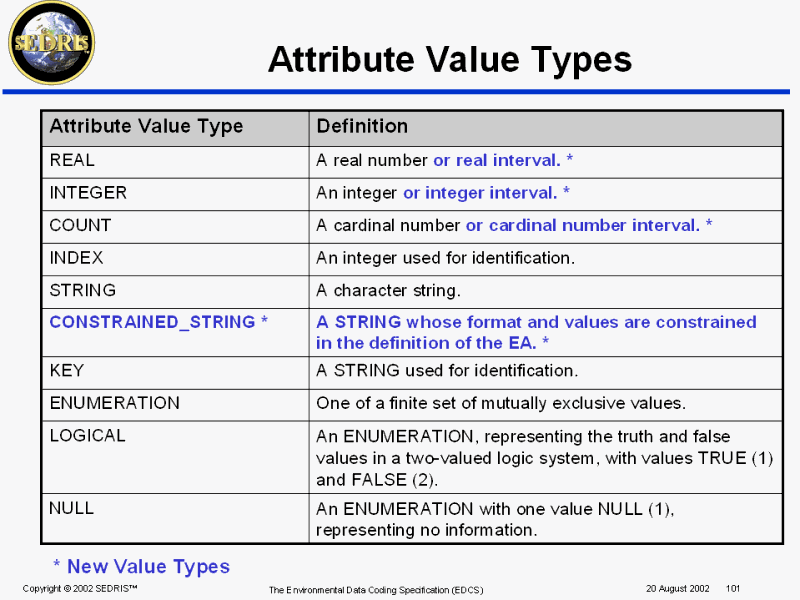 SEDRIS

Attribute Value Types

| Attribute Value Type | Definition |
|---|---|
| REAL | A real number or real interval. * |
| INTEGER | An integer or integer interval. * |
| COUNT | A cardinal number or cardinal number interval. * |
| INDEX | An integer used for identification. |
| STRING | A character string. |
| CONSTRAINED_STRING * | A STRING whose format and values are constrained in the definition of the EA. * |
| KEY | A STRING used for identification. |
| ENUMERATION | One of a finite set of mutually exclusive values. |
| LOGICAL | An ENUMERATION, representing the truth and false values in a two-valued logic system, with values TRUE (1) and FALSE (2). |
| NULL | An ENUMERATION with one value NULL (1), representing no information. |

* New Value Types

Copyright © 2002 SEDRIS™ The Environmental Data Coding Specification (EDCS) 20 August 2002 101